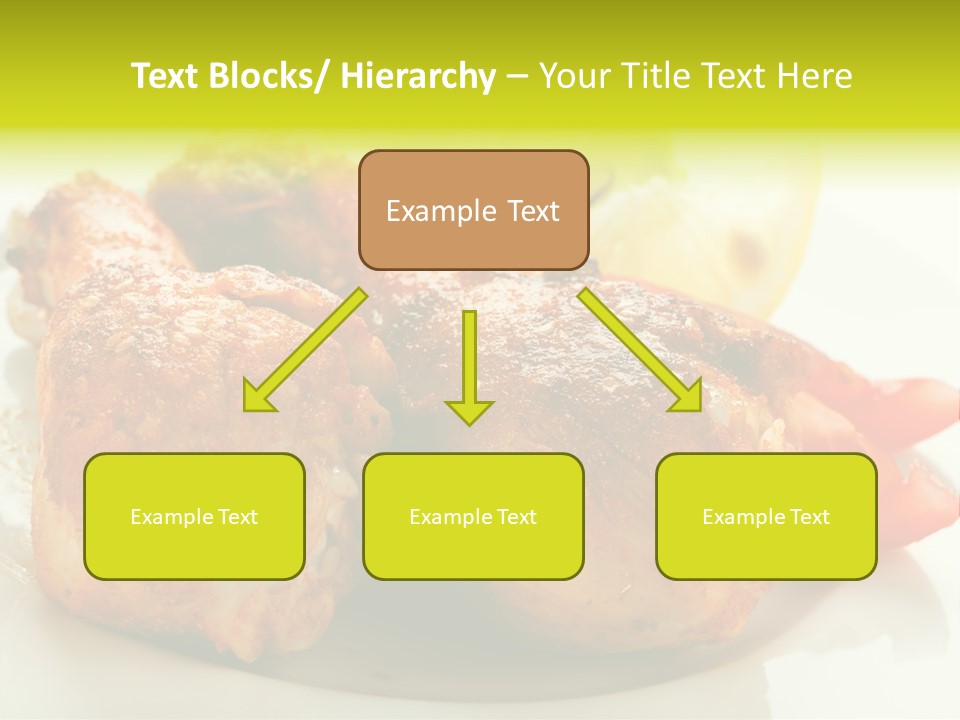 Text Blocks/ Hierarchy – Your Title Text Here

Example Text

Example Text

Example Text

Example Text